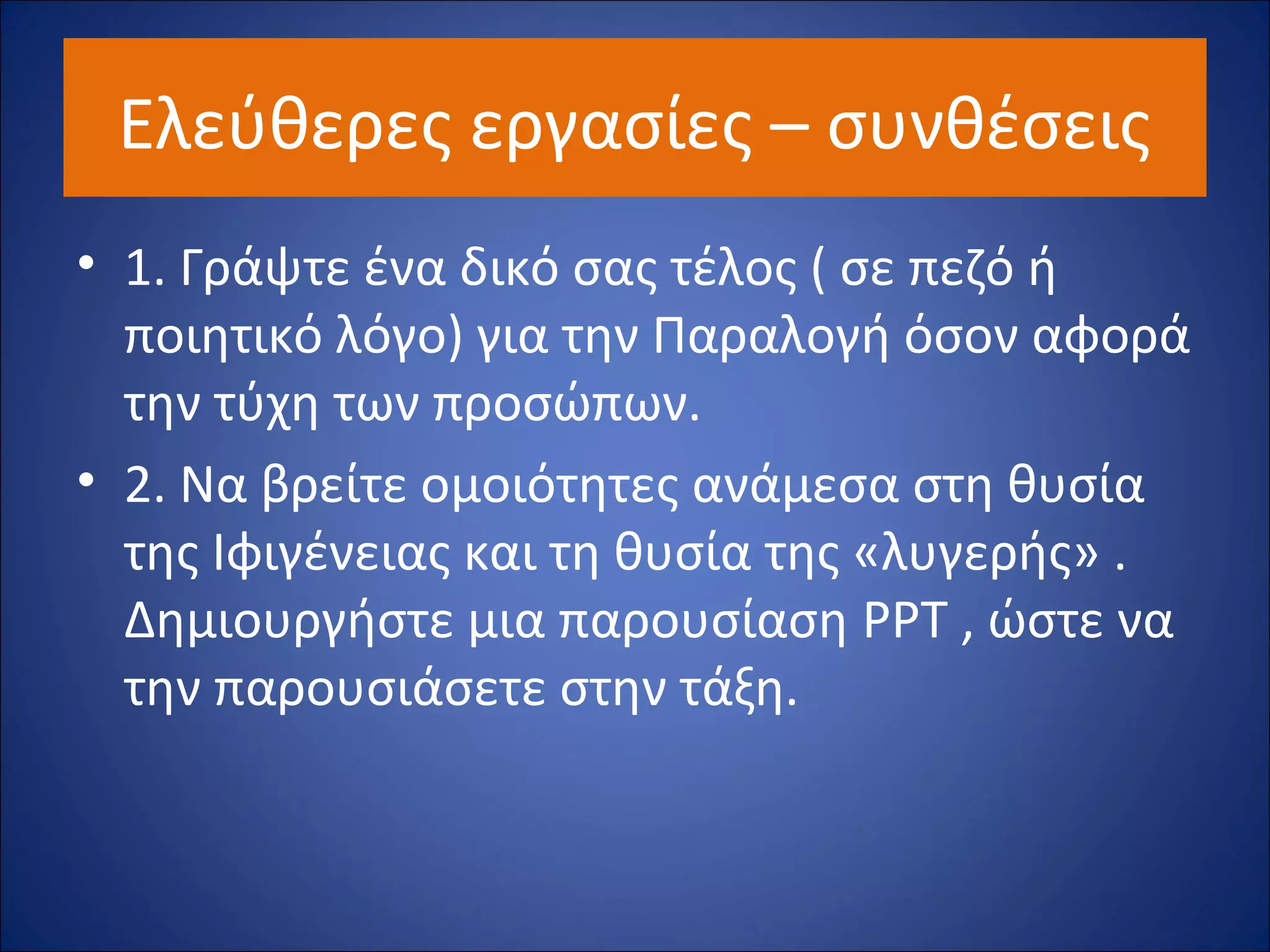 Ελεύθερες εργασίες – συνθέσεις

• 1. Γράψτε ένα δικό σας τέλος ( σε πεζό ή ποιητικό λόγο) για την Παραλογή όσον αφορά την τύχη των προσώπων.

• 2. Να βρείτε ομοιότητες ανάμεσα στη θυσία της Ιφιγένειας και τη θυσία της «λυγερής» . Δημιουργήστε μια παρουσίαση PPT , ώστε να την παρουσιάσετε στην τάξη.